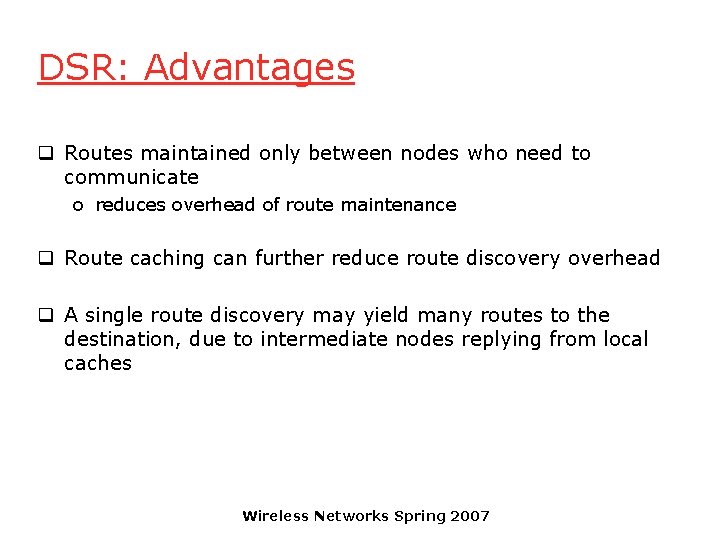 DSR: Advantages

❑ Routes maintained only between nodes who need to communicate
o reduces overhead of route maintenance

❑ Route caching can further reduce route discovery overhead

❑ A single route discovery may yield many routes to the destination, due to intermediate nodes replying from local caches

Wireless Networks Spring 2007